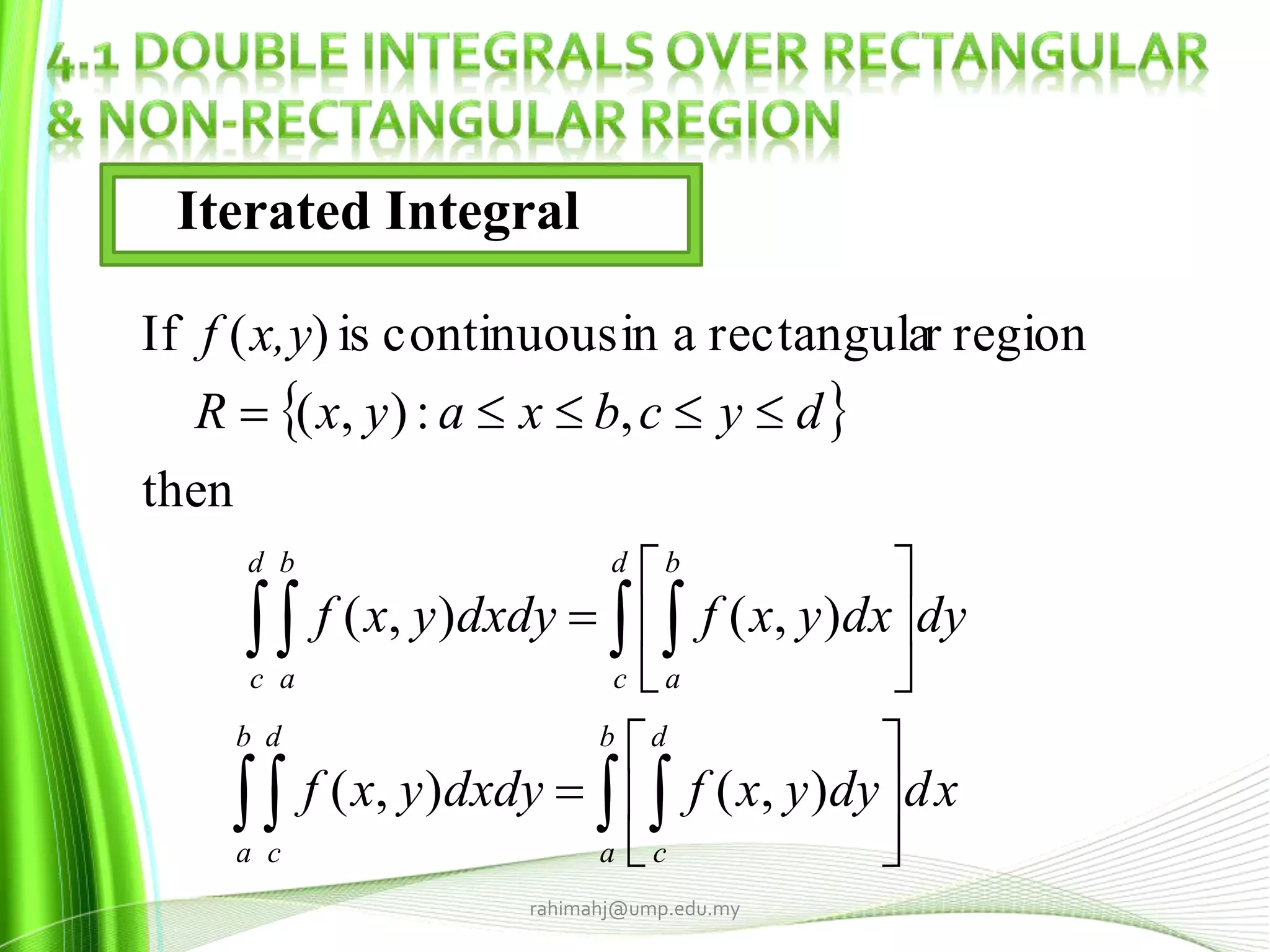 4.1 DOUBLE INTEGRALS OVER RECTANGULAR & NON-RECTANGULAR REGION

Iterated Integral

If $f(x,y)$ is continuous in a rectangular region
$R = \{(x,y) : a \le x \le b, c \le y \le d\}$
then

$\int_c^d \int_a^b f(x,y)dxdy = \int_c^d \left[ \int_a^b f(x,y)dx \right] dy$

$\int_a^b \int_c^d f(x,y)dxdy = \int_a^b \left[ \int_c^d f(x,y)dy \right] dx$

rahimahj@ump.edu.my